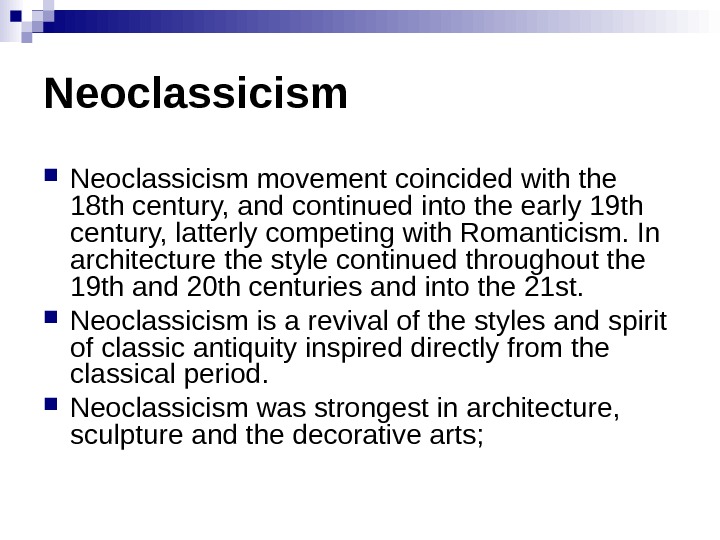 Neoclassicism

- Neoclassicism movement coincided with the 18th century, and continued into the early 19th century, latterly competing with Romanticism. In architecture the style continued throughout the 19th and 20th centuries and into the 21st.
- Neoclassicism is a revival of the styles and spirit of classic antiquity inspired directly from the classical period.
- Neoclassicism was strongest in architecture, sculpture and the decorative arts;